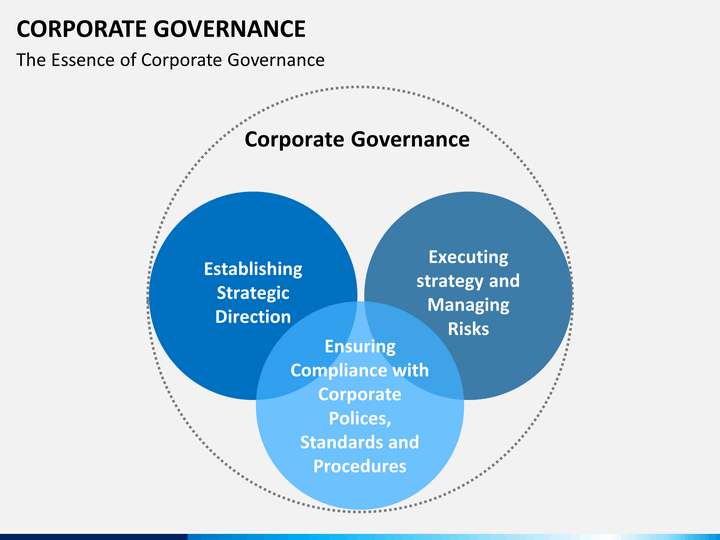 CORPORATE GOVERNANCE

The Essence of Corporate Governance

Corporate Governance

Establishing Strategic Direction

Executing strategy and Managing Risks

Ensuring Compliance with Corporate Polices, Standards and Procedures